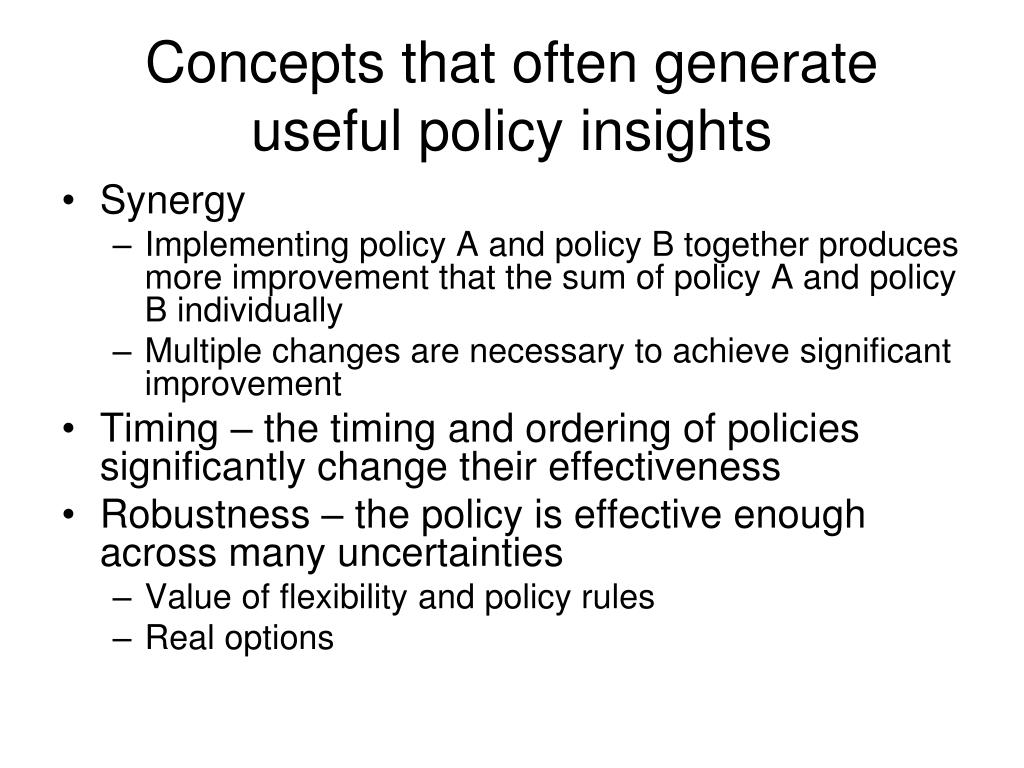 Concepts that often generate useful policy insights

• Synergy
– Implementing policy A and policy B together produces more improvement that the sum of policy A and policy B individually
– Multiple changes are necessary to achieve significant improvement
• Timing – the timing and ordering of policies significantly change their effectiveness
• Robustness – the policy is effective enough across many uncertainties
– Value of flexibility and policy rules
– Real options